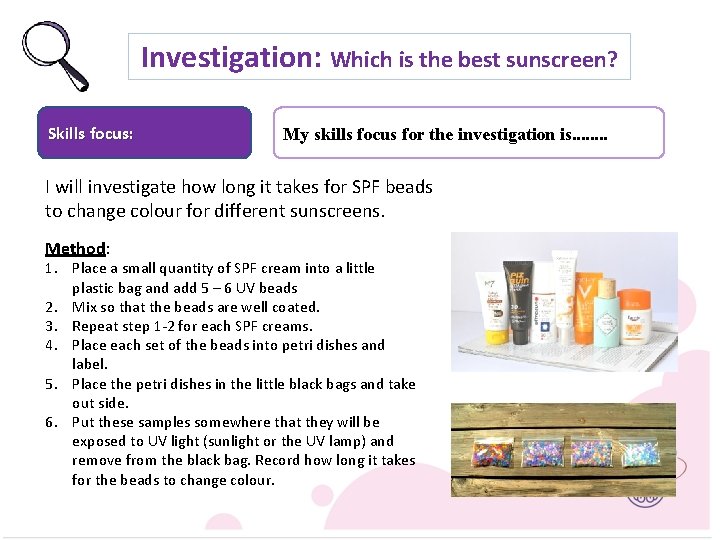 Investigation: Which is the best sunscreen?

Skills focus:

My skills focus for the investigation is........

I will investigate how long it takes for SPF beads to change colour for different sunscreens.

Method:
1. Place a small quantity of SPF cream into a little plastic bag and add 5 – 6 UV beads
2. Mix so that the beads are well coated.
3. Repeat step 1-2 for each SPF creams.
4. Place each set of the beads into petri dishes and label.
5. Place the petri dishes in the little black bags and take out side.
6. Put these samples somewhere that they will be exposed to UV light (sunlight or the UV lamp) and remove from the black bag. Record how long it takes for the beads to change colour.